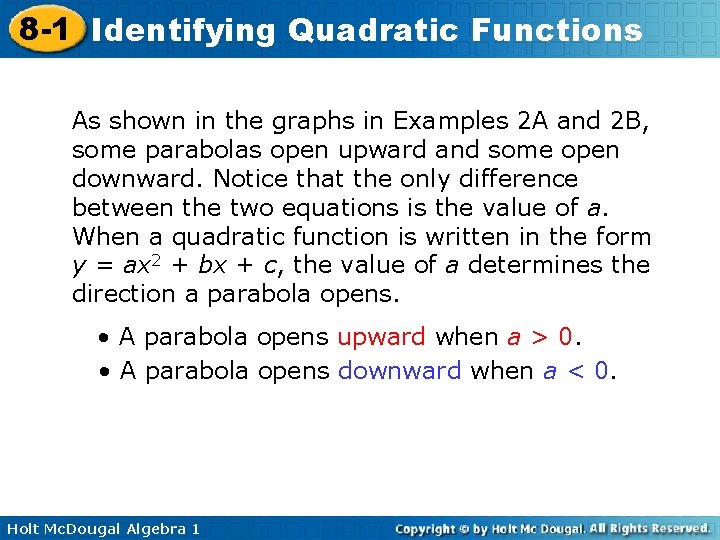 8-1 Identifying Quadratic Functions

As shown in the graphs in Examples 2A and 2B, some parabolas open upward and some open downward. Notice that the only difference between the two equations is the value of $a$. When a quadratic function is written in the form $y = ax^2 + bx + c$, the value of $a$ determines the direction a parabola opens.

• A parabola opens upward when $a > 0$.
• A parabola opens downward when $a < 0$.

Holt McDougal Algebra 1

Copyright © by Holt Mc Dougal. All Rights Reserved.